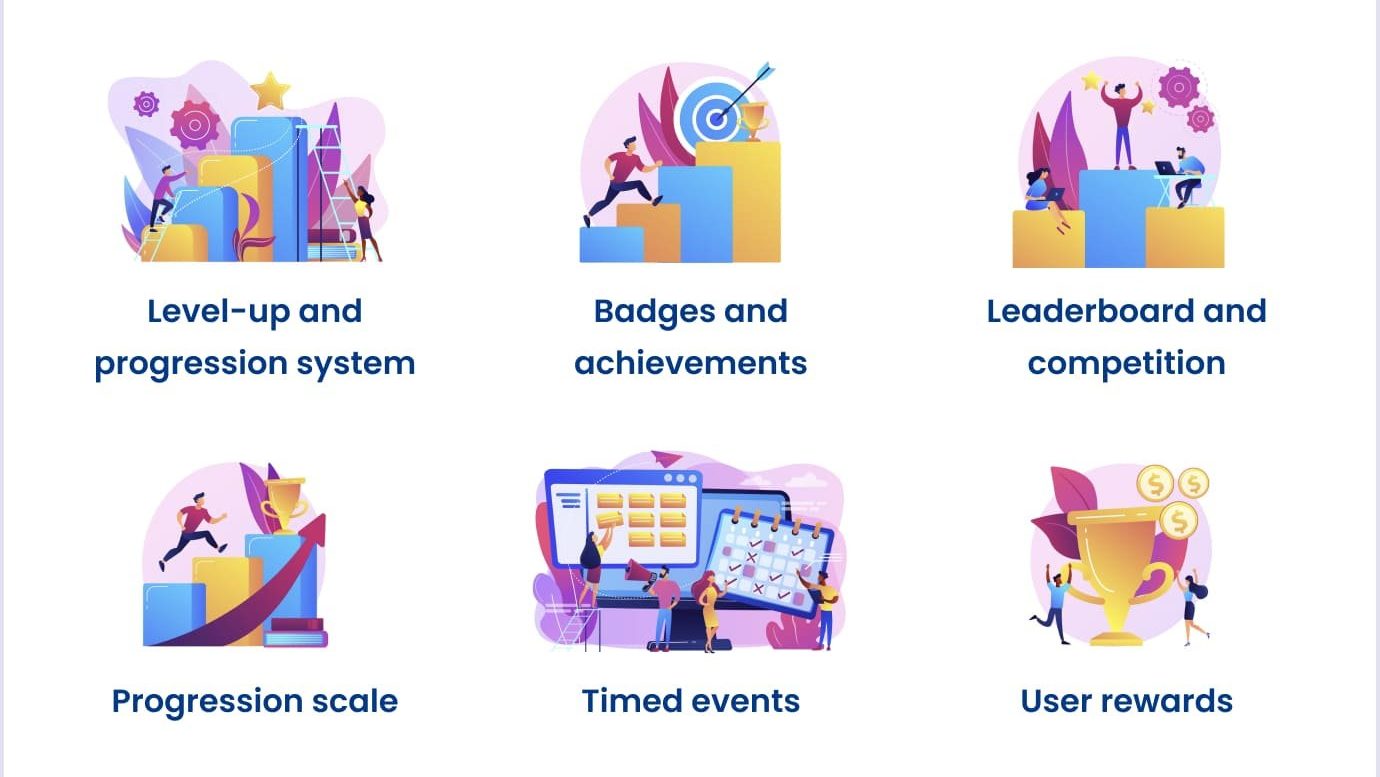 Level-up and progression system

Badges and achievements

Leaderboard and competition

Progression scale

Timed events

User rewards